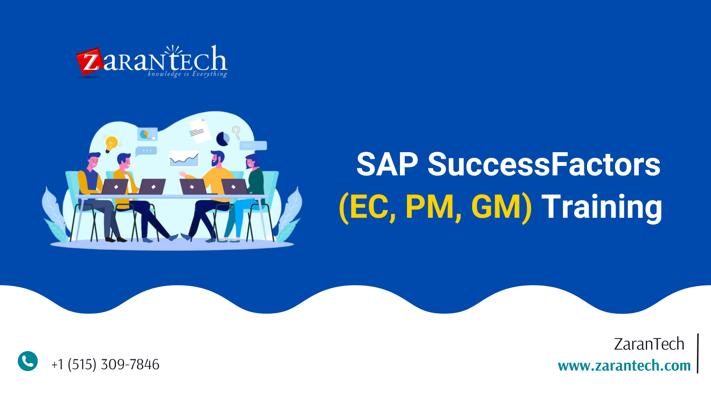 ZARANTECH
knowledge is Everything

SAP SuccessFactors
(EC, PM, GM) Training

+1 (515) 309-7846

ZaranTech
www.zarantech.com